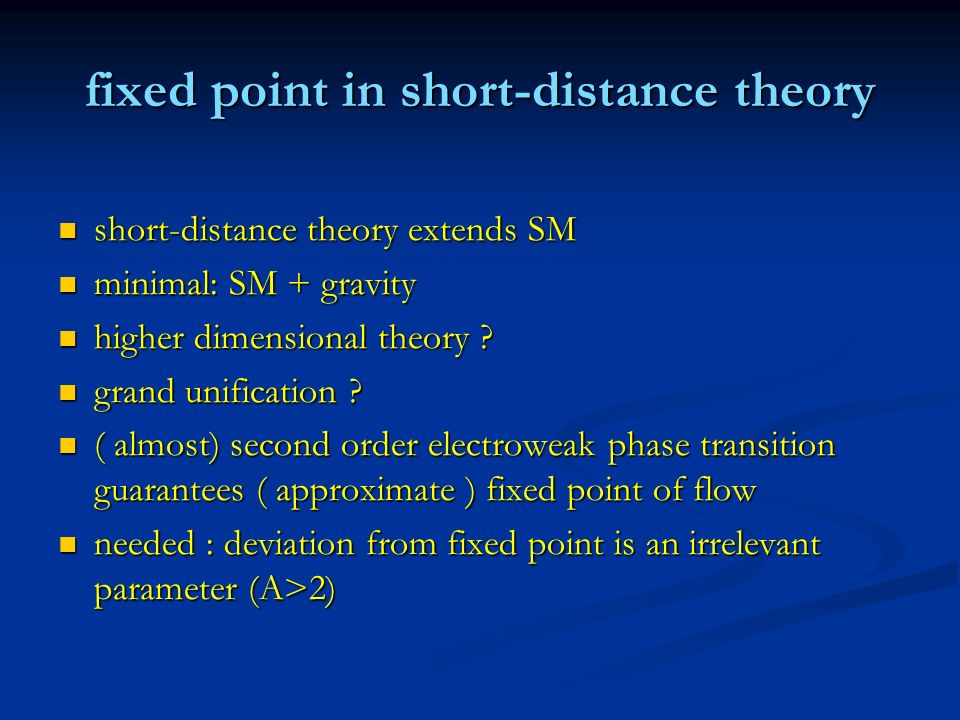 fixed point in short-distance theory

- short-distance theory extends SM
- minimal: SM + gravity
- higher dimensional theory ?
- grand unification ?
- ( almost) second order electroweak phase transition guarantees ( approximate ) fixed point of flow
- needed : deviation from fixed point is an irrelevant parameter (A>2)